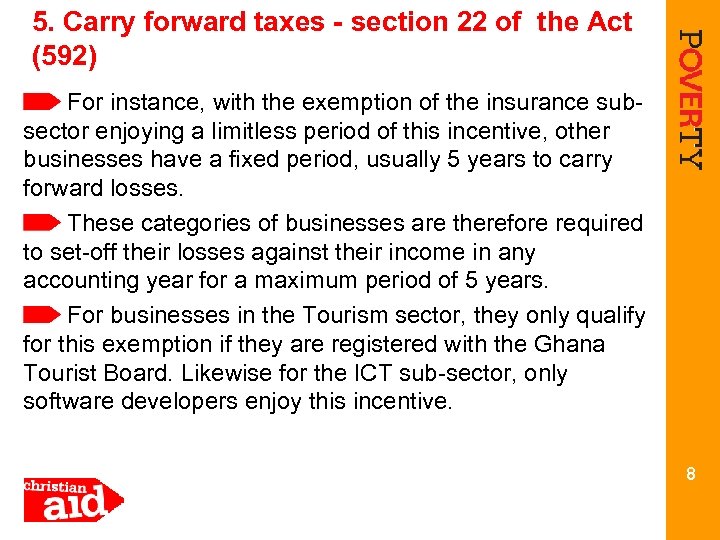 5. Carry forward taxes - section 22 of the Act (592)

For instance, with the exemption of the insurance sub-sector enjoying a limitless period of this incentive, other businesses have a fixed period, usually 5 years to carry forward losses.

These categories of businesses are therefore required to set-off their losses against their income in any accounting year for a maximum period of 5 years.

For businesses in the Tourism sector, they only qualify for this exemption if they are registered with the Ghana Tourist Board. Likewise for the ICT sub-sector, only software developers enjoy this incentive.

POVERTY

8

christian aid